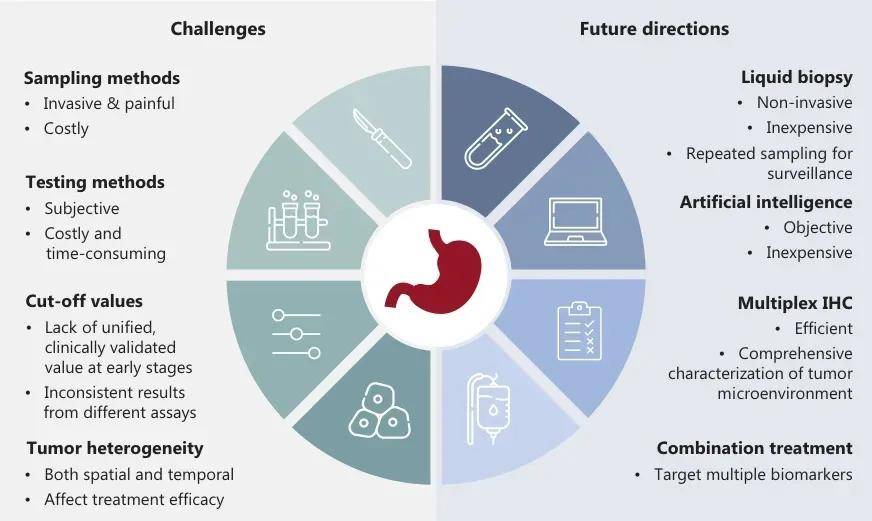 Challenges

Sampling methods
• Invasive & painful
• Costly

Testing methods
• Subjective
• Costly and time-consuming

Cut-off values
• Lack of unified, clinically validated value at early stages
• Inconsistent results from different assays

Tumor heterogeneity
• Both spatial and temporal
• Affect treatment efficacy

Future directions

Liquid biopsy
• Non-invasive
• Inexpensive
• Repeated sampling for surveillance

Artificial intelligence
• Objective
• Inexpensive

Multiplex IHC
• Efficient
• Comprehensive characterization of tumor microenvironment

Combination treatment
• Target multiple biomarkers